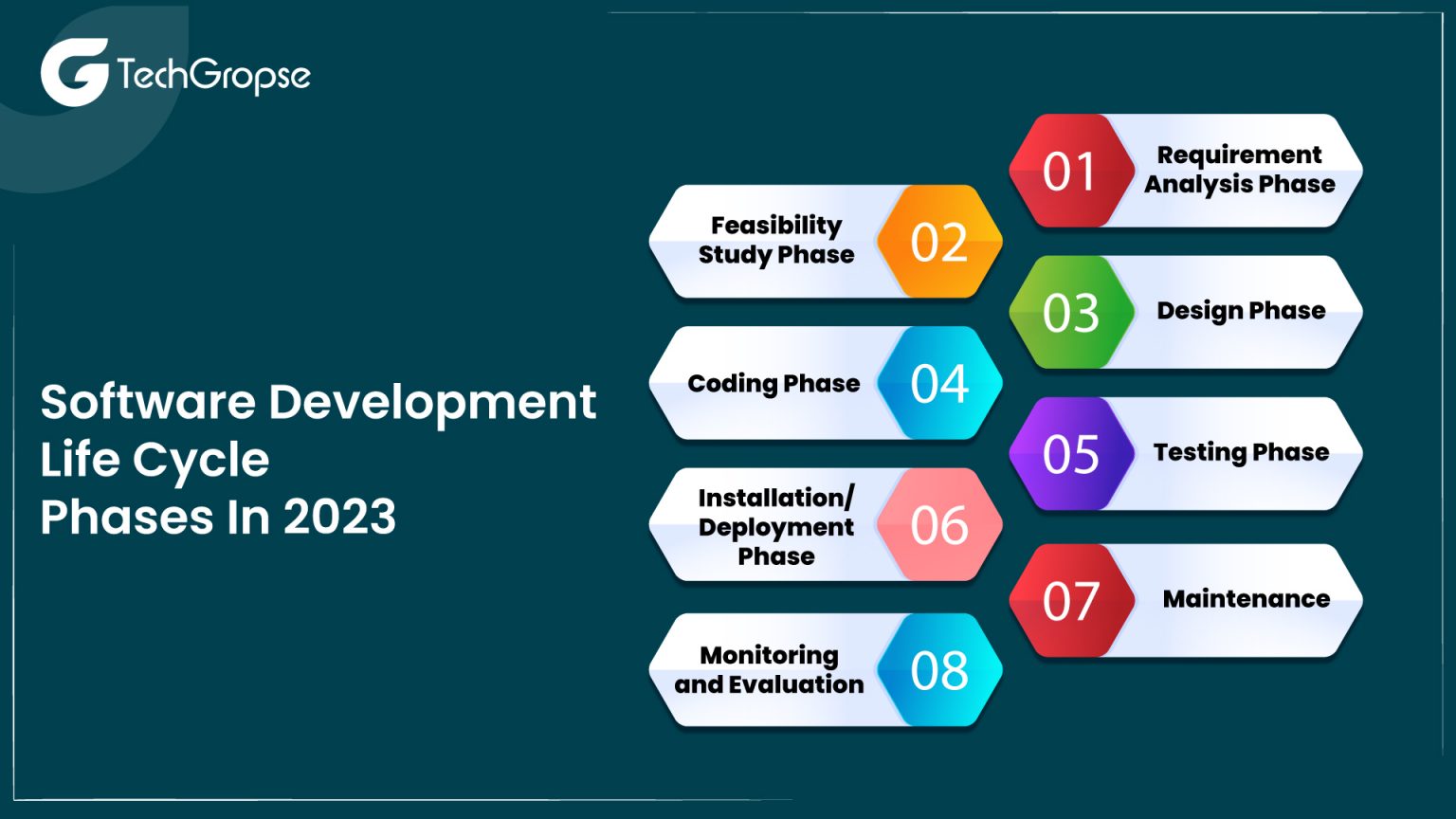 TechGropse

Software Development Life Cycle Phases In 2023

01 Requirement Analysis Phase

Feasibility Study Phase 02

03 Design Phase

Coding Phase 04

05 Testing Phase

Installation/ Deployment Phase 06

07 Maintenance

Monitoring and Evaluation 08